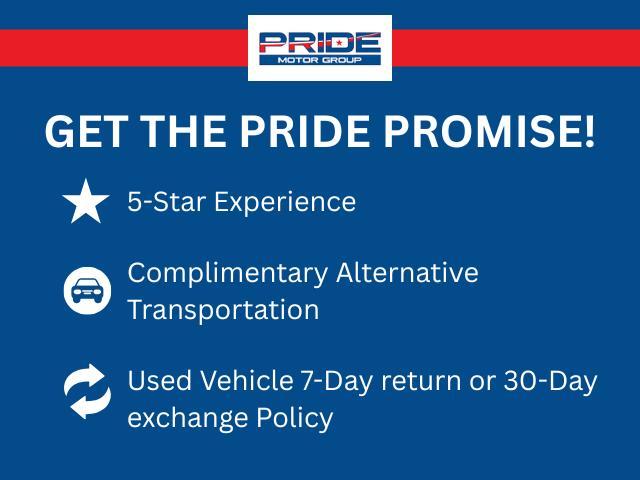 PRIDE
MOTOR GROUP

GET THE PRIDE PROMISE!

5-Star Experience

Complimentary Alternative Transportation

Used Vehicle 7-Day return or 30-Day exchange Policy